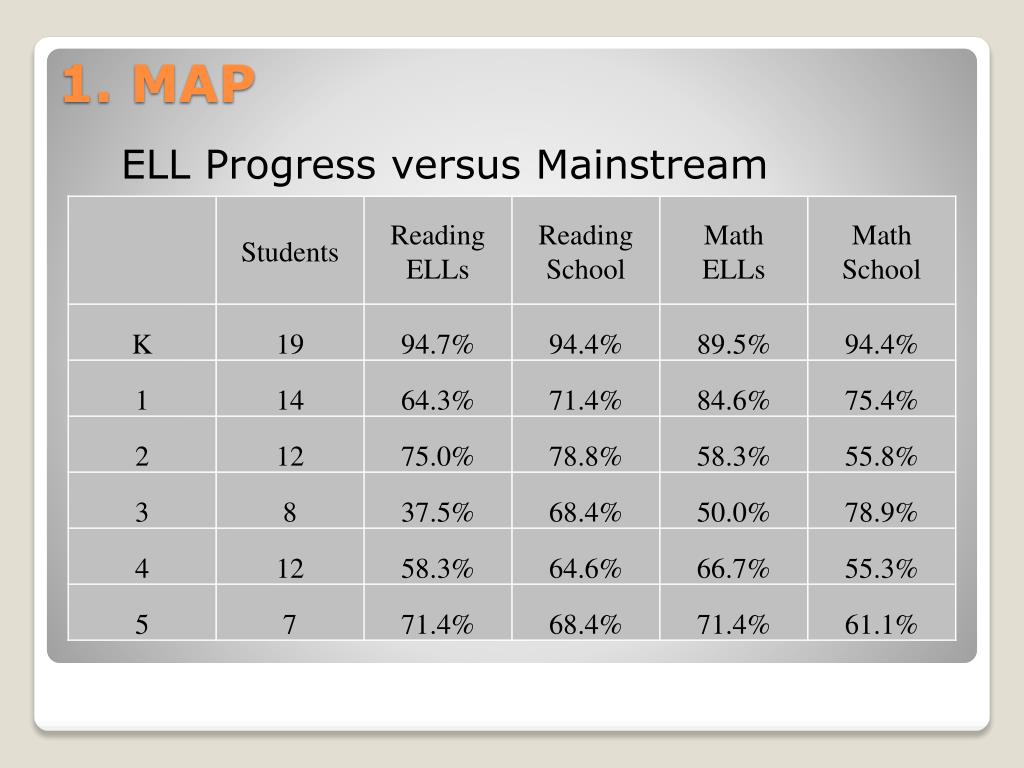 1. MAP

ELL Progress versus Mainstream

| | Students | Reading ELLs | Reading School | Math ELLs | Math School |
|---|---|---|---|---|---|
| K | 19 | 94.7% | 94.4% | 89.5% | 94.4% |
| 1 | 14 | 64.3% | 71.4% | 84.6% | 75.4% |
| 2 | 12 | 75.0% | 78.8% | 58.3% | 55.8% |
| 3 | 8 | 37.5% | 68.4% | 50.0% | 78.9% |
| 4 | 12 | 58.3% | 64.6% | 66.7% | 55.3% |
| 5 | 7 | 71.4% | 68.4% | 71.4% | 61.1% |